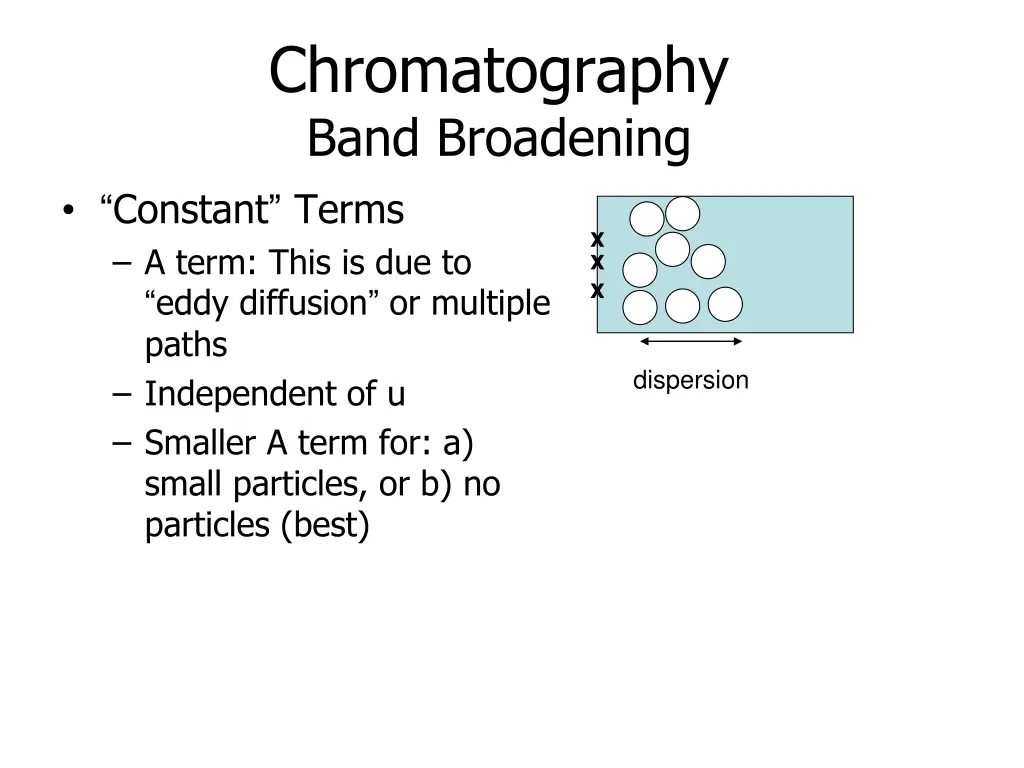 Chromatography
Band Broadening

• “Constant” Terms
– A term: This is due to “eddy diffusion” or multiple paths
– Independent of u
– Smaller A term for: a) small particles, or b) no particles (best)

x
x
x

dispersion